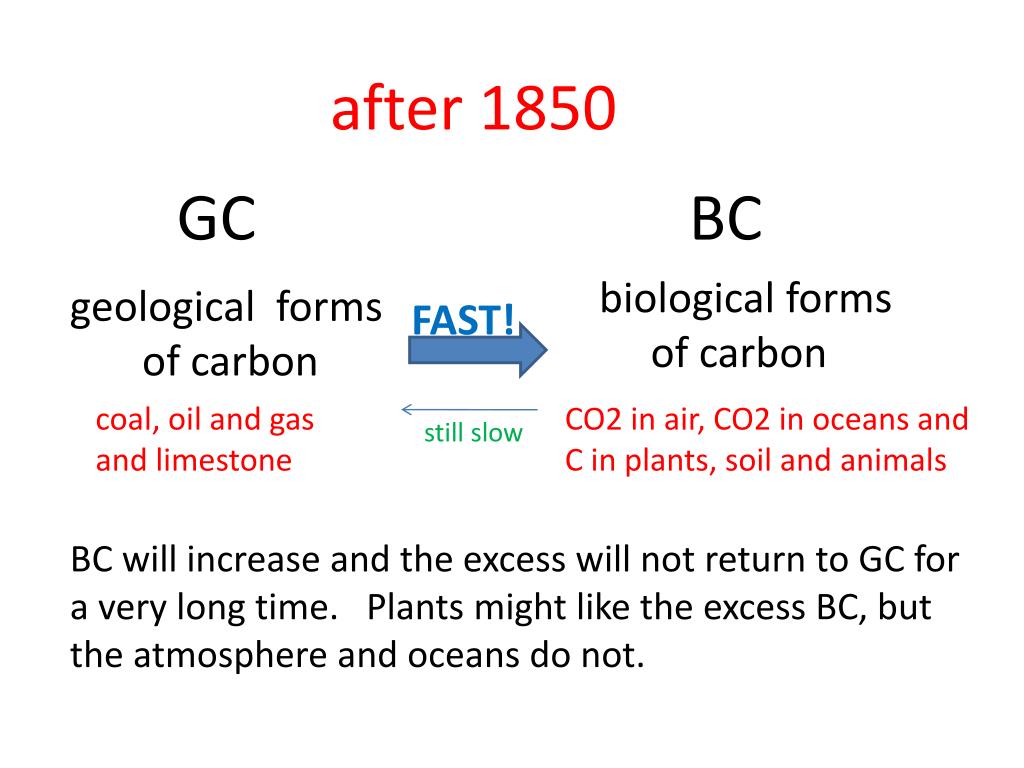 after 1850

GC

geological forms of carbon

coal, oil and gas and limestone

FAST!

still slow

BC

biological forms of carbon

CO2 in air, CO2 in oceans and C in plants, soil and animals

BC will increase and the excess will not return to GC for a very long time. Plants might like the excess BC, but the atmosphere and oceans do not.